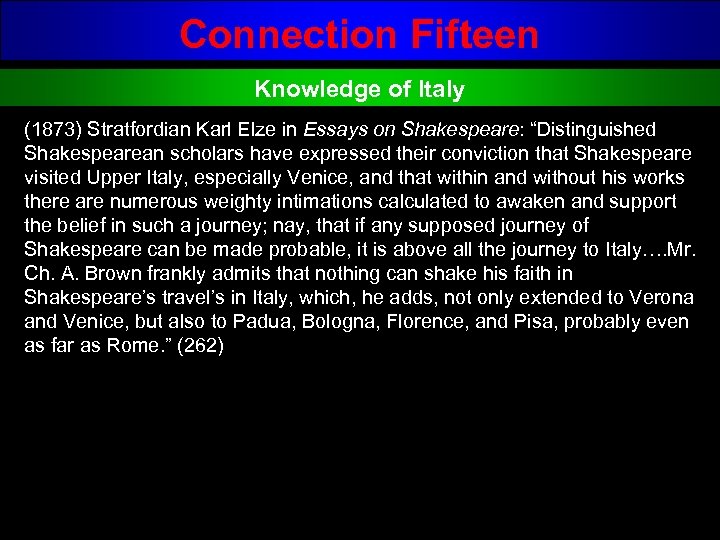 Connection Fifteen

Knowledge of Italy

(1873) Stratfordian Karl Elze in Essays on Shakespeare: “Distinguished Shakespearean scholars have expressed their conviction that Shakespeare visited Upper Italy, especially Venice, and that within and without his works there are numerous weighty intimations calculated to awaken and support the belief in such a journey; nay, that if any supposed journey of Shakespeare can be made probable, it is above all the journey to Italy….Mr. Ch. A. Brown frankly admits that nothing can shake his faith in Shakespeare’s travel’s in Italy, which, he adds, not only extended to Verona and Venice, but also to Padua, Bologna, Florence, and Pisa, probably even as far as Rome.” (262)